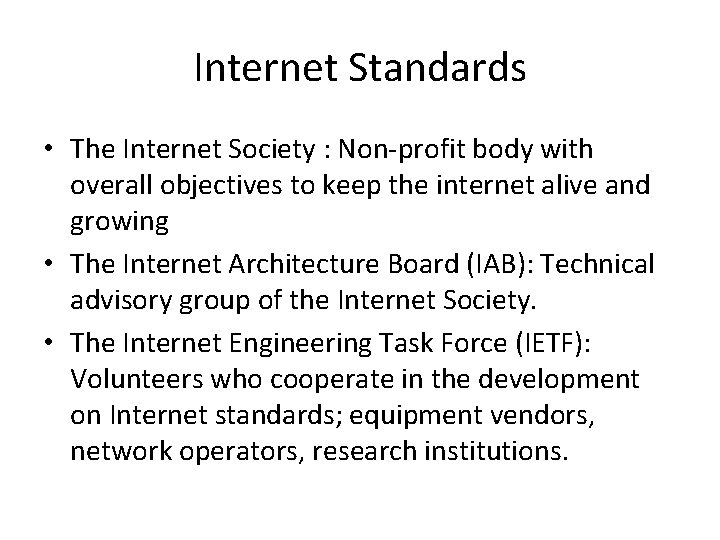 Internet Standards

• The Internet Society : Non-profit body with overall objectives to keep the internet alive and growing

• The Internet Architecture Board (IAB): Technical advisory group of the Internet Society.

• The Internet Engineering Task Force (IETF): Volunteers who cooperate in the development on Internet standards; equipment vendors, network operators, research institutions.